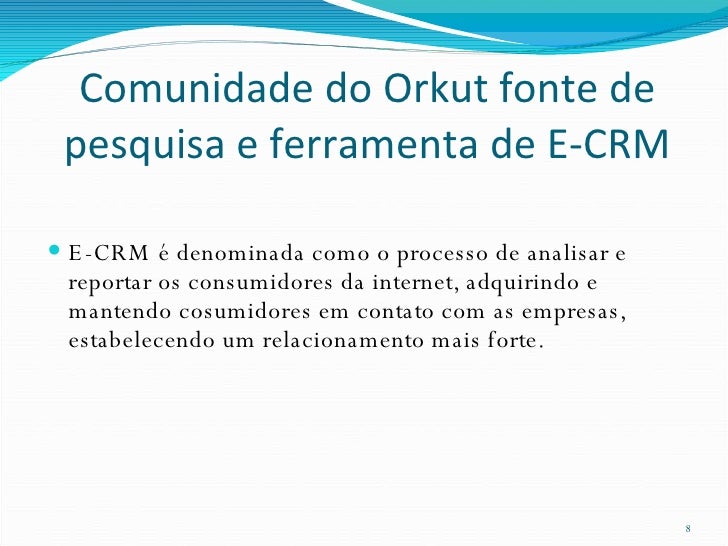 Comunidade do Orkut fonte de pesquisa e ferramenta de E-CRM

E-CRM é denominada como o processo de analisar e reportar os consumidores da internet, adquirindo e mantendo cosumidores em contato com as empresas, estabelecendo um relacionamento mais forte.

8